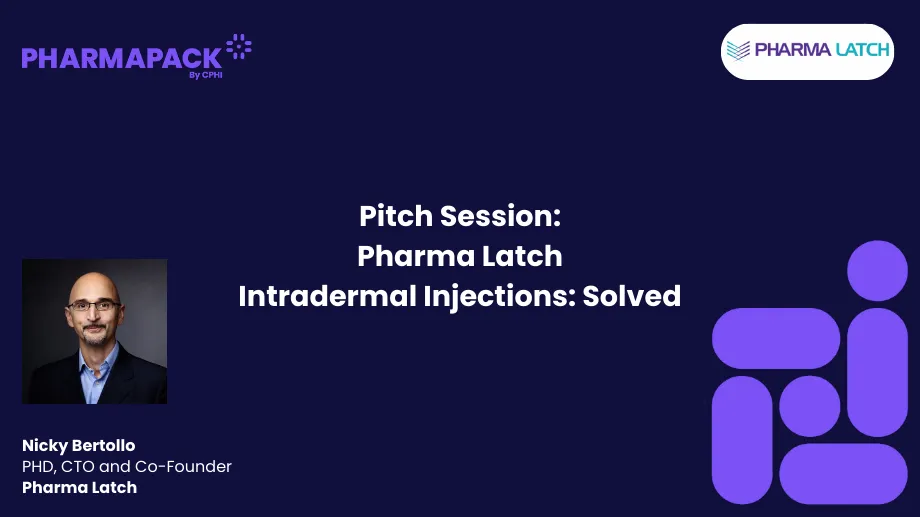 PHARMAPACK
By CPHI

PHARMA LATCH

Pitch Session:
Pharma Latch
Intradermal Injections: Solved

Nicky Bertollo
PHD, CTO and Co-Founder
Pharma Latch